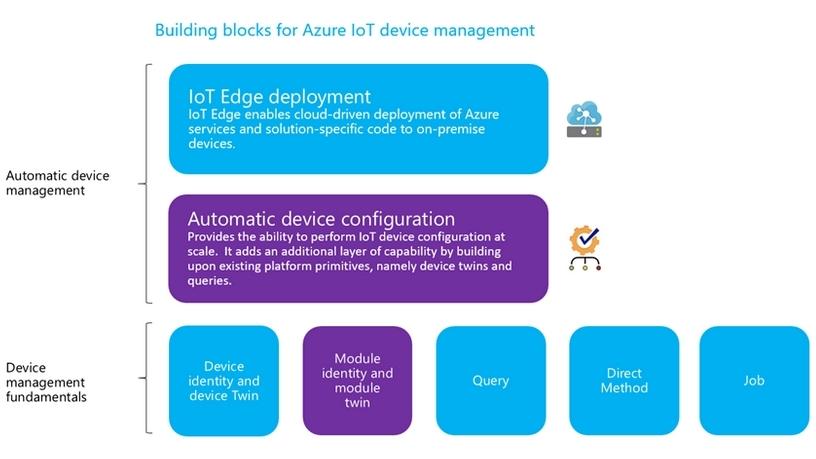 Building blocks for Azure IoT device management

Automatic device management

IoT Edge deployment
IoT Edge enables cloud-driven deployment of Azure services and solution-specific code to on-premise devices.

Automatic device configuration
Provides the ability to perform IoT device configuration at scale. It adds an additional layer of capability by building upon existing platform primitives, namely device twins and queries.

Device management fundamentals

Device identity and device Twin

Module identity and module twin

Query

Direct Method

Job